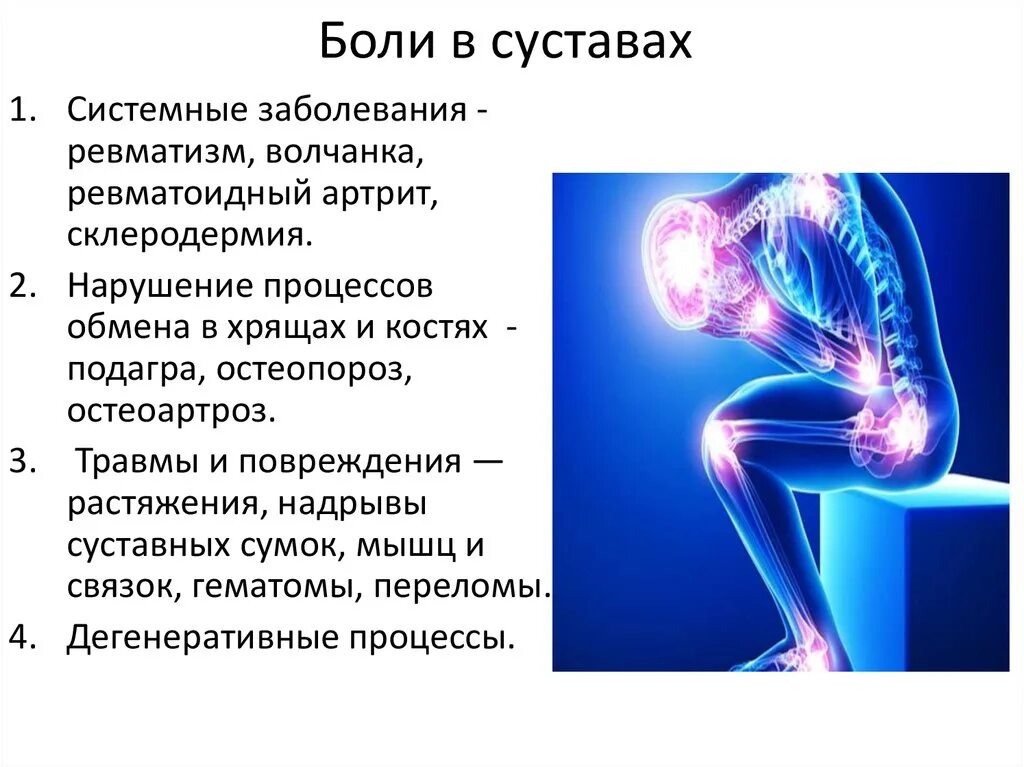 Боли в суставах

1. Системные заболевания - ревматизм, волчанка, ревматоидный артрит, склеродермия.
2. Нарушение процессов обмена в хрящах и костях - подагра, остеопороз, остеоартроз.
3. Травмы и повреждения — растяжения, надрывы суставных сумок, мышц и связок, гематомы, переломы.
4. Дегенеративные процессы.